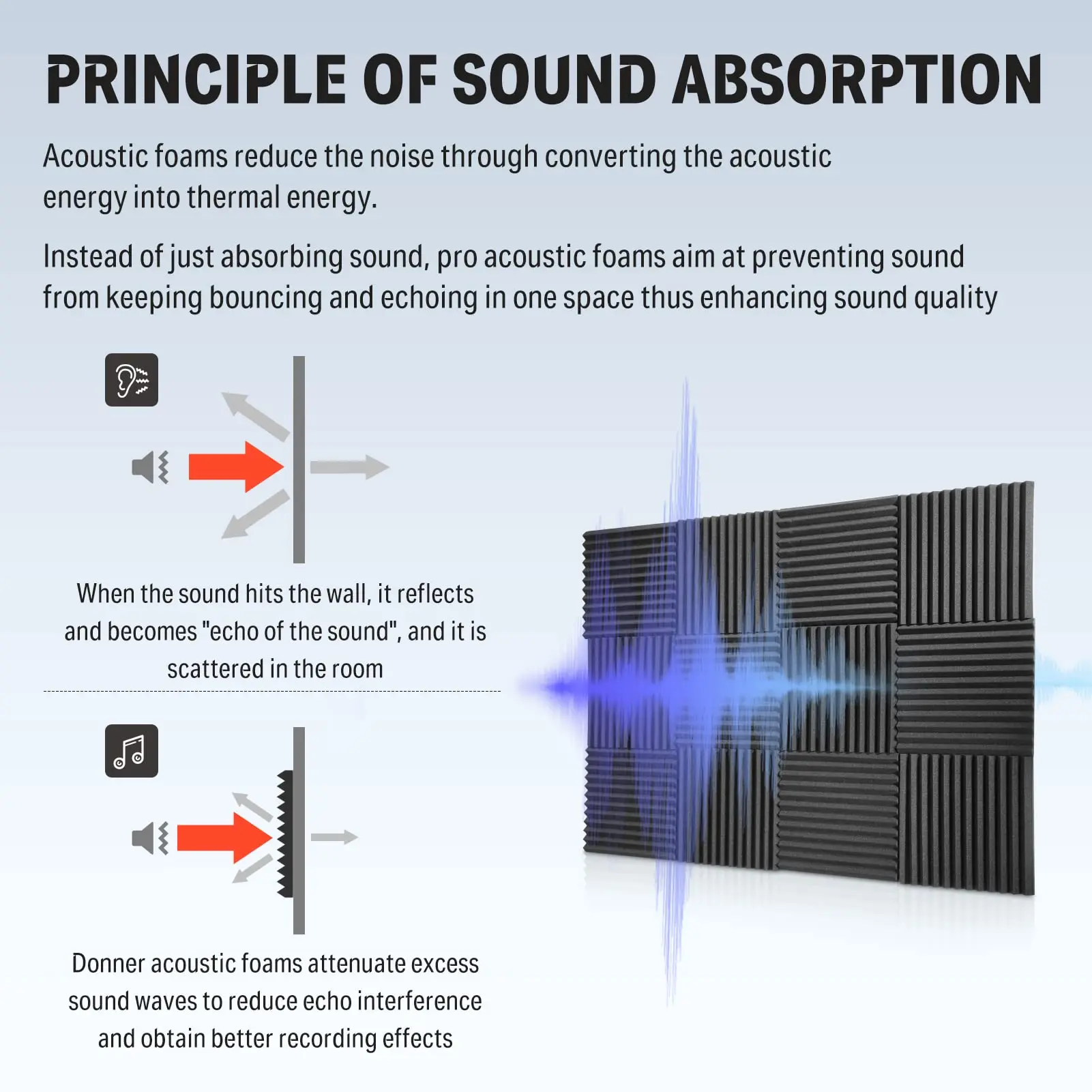 PRINCIPLE OF SOUND ABSORPTION

Acoustic foams reduce the noise through converting the acoustic energy into thermal energy.

Instead of just absorbing sound, pro acoustic foams aim at preventing sound from keeping bouncing and echoing in one space thus enhancing sound quality

When the sound hits the wall, it reflects and becomes "echo of the sound", and it is scattered in the room

Donner acoustic foams attenuate excess sound waves to reduce echo interference and obtain better recording effects